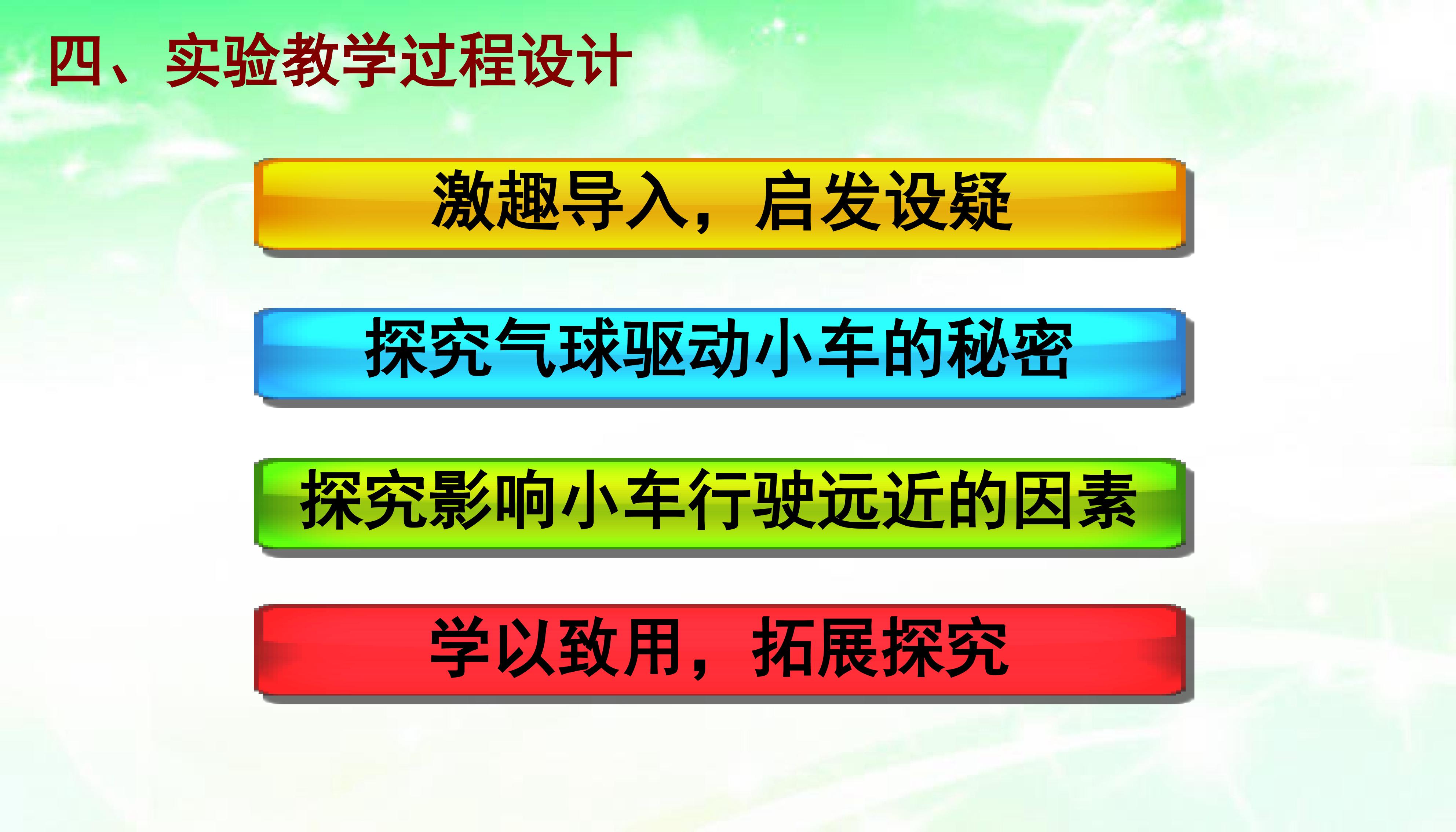 四、实验教学过程设计

激趣导入，启发设疑

探究气球驱动小车的秘密

探究影响小车行驶远近的因素

学以致用，拓展探究